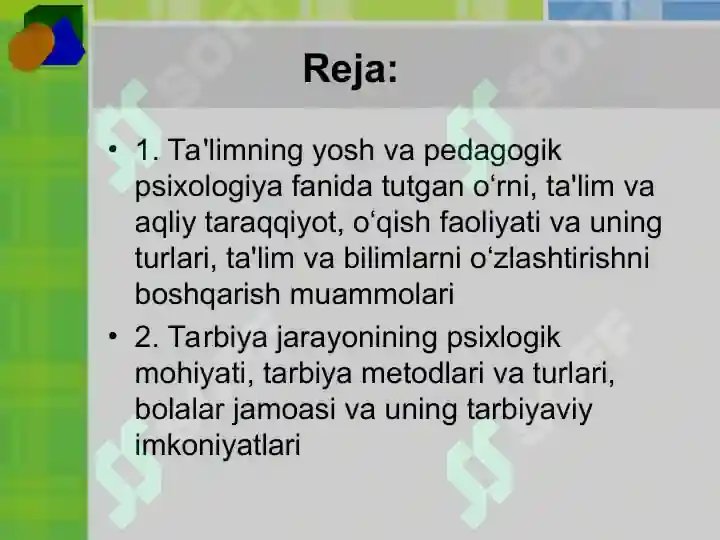 Reja:

• 1. Ta'limning yosh va pedagogik psixologiya fanida tutgan o‘rni, ta'lim va aqliy taraqqiyot, o‘qish faoliyati va uning turlari, ta'lim va bilimlarni o‘zlashtirishni boshqarish muammolari

• 2. Tarbiya jarayonining psixlogik mohiyati, tarbiya metodlari va turlari, bolalar jamoasi va uning tarbiyaviy imkoniyatlari